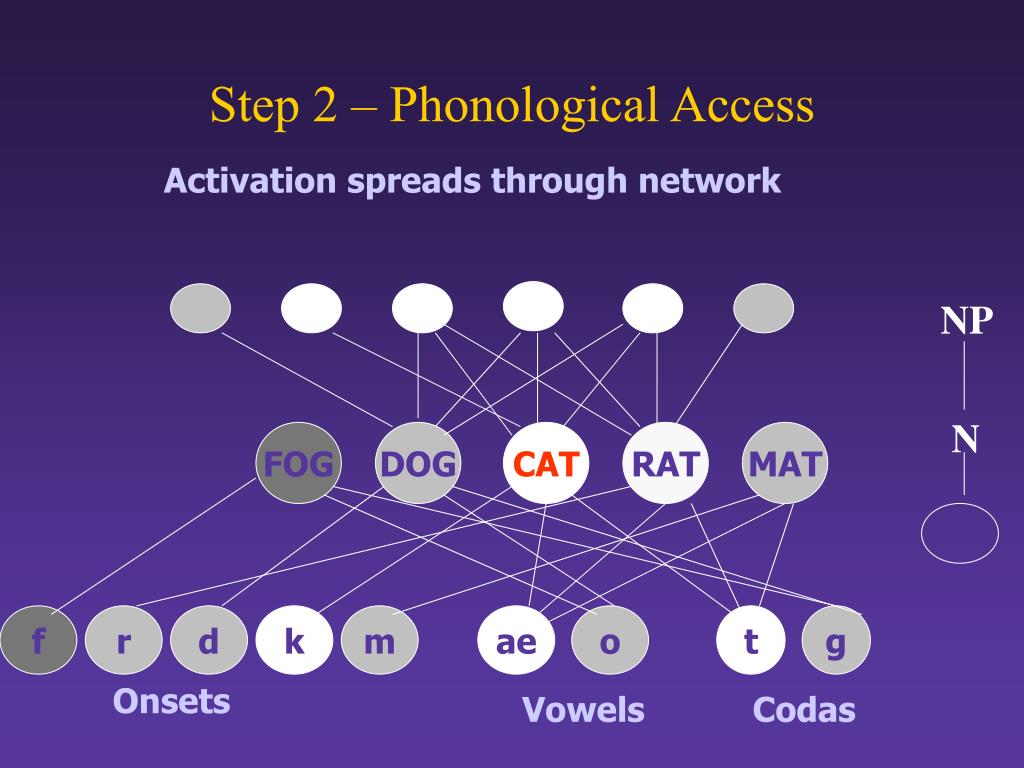 Step 2 – Phonological Access

Activation spreads through network

NP

N

FOG DOG CAT RAT MAT

f r d k m ae o t g

Onsets

Vowels

Codas